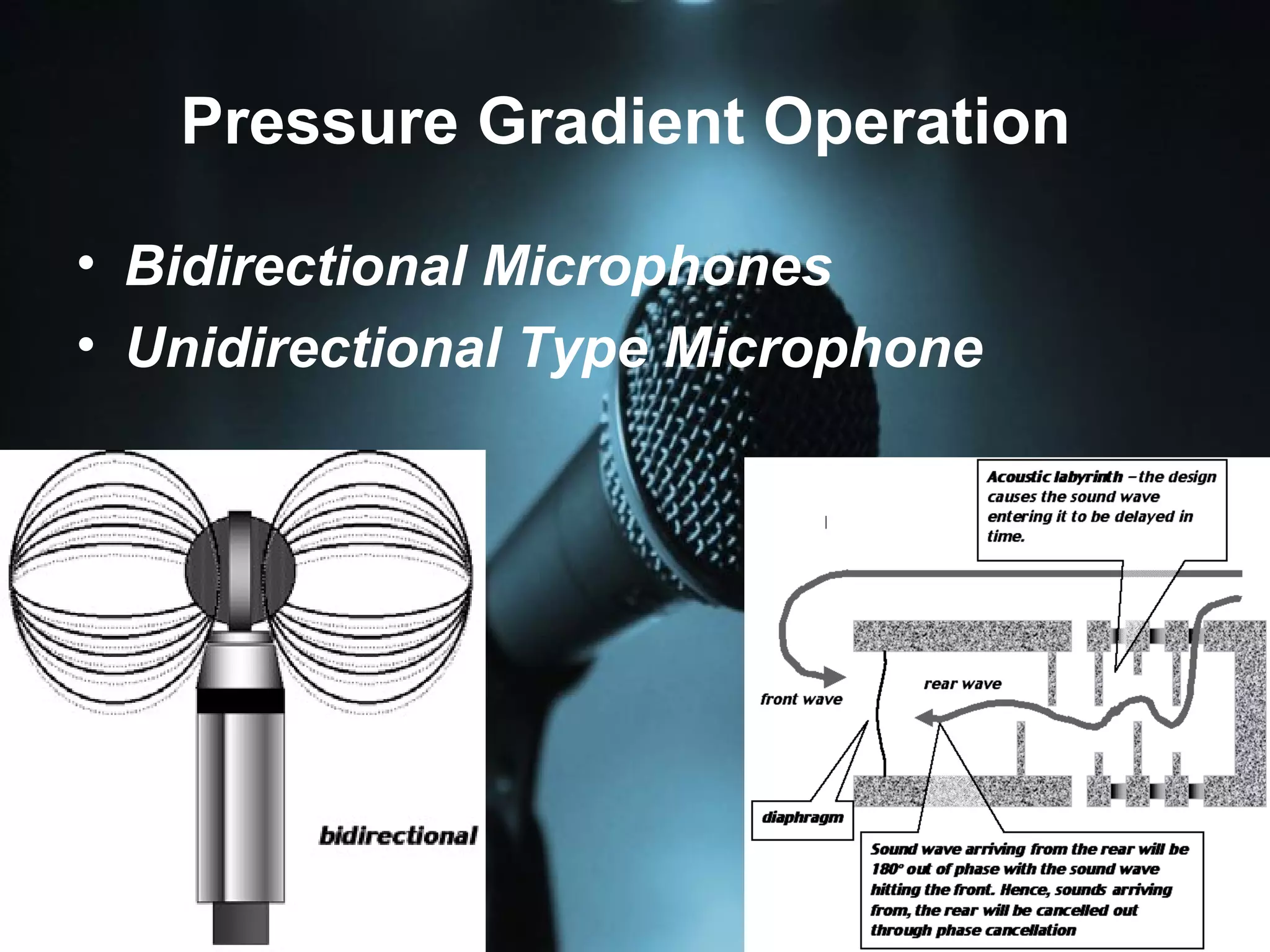 Pressure Gradient Operation

• Bidirectional Microphones
• Unidirectional Type Microphone

bidirectional

Acoustic labyrinth – the design causes the sound wave entering it to be delayed in time.

front wave

rear wave

diaphragm

Sound wave arriving from the rear will be 180° out of phase with the sound wave hitting the front. Hence, sounds arriving from, the rear will be cancelled out through phase cancellation